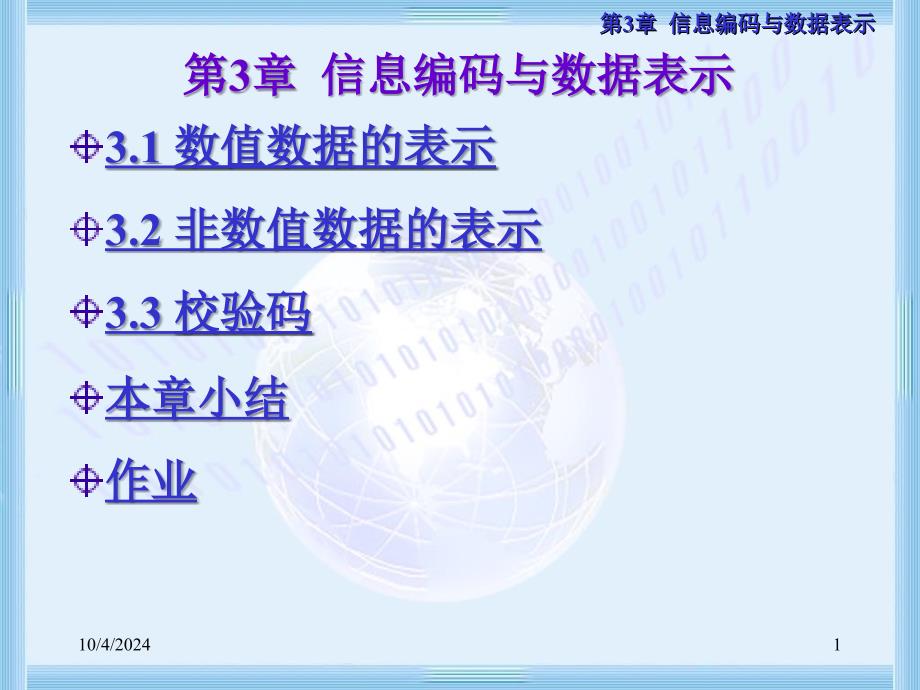 第3章 信息编码与数据表示

第3章 信息编码与数据表示

3.1 数值数据的表示

3.2 非数值数据的表示

3.3 校验码

本章小结

作业

10/4/2024

1